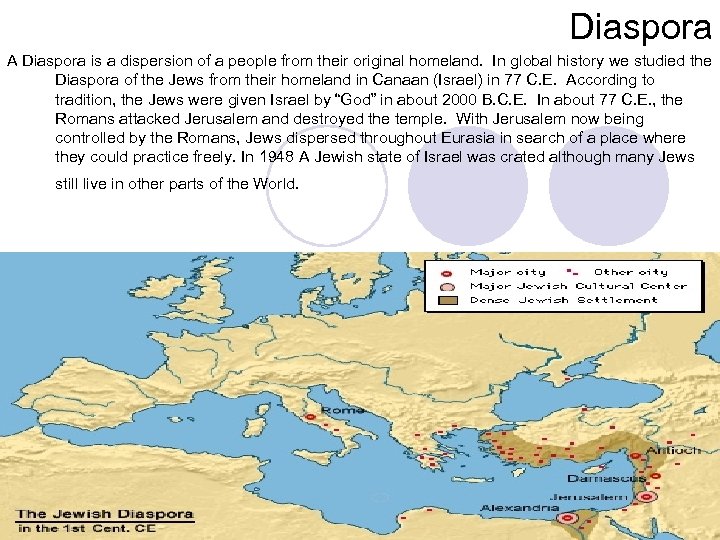 Diaspora

A Diaspora is a dispersion of a people from their original homeland. In global history we studied the Diaspora of the Jews from their homeland in Canaan (Israel) in 77 C.E. According to tradition, the Jews were given Israel by "God" in about 2000 B.C.E. In about 77 C.E., the Romans attacked Jerusalem and destroyed the temple. With Jerusalem now being controlled by the Romans, Jews dispersed throughout Eurasia in search of a place where they could practice freely. In 1948 A Jewish state of Israel was crated although many Jews still live in other parts of the World.

Major city
Other city
Major Jewish Cultural Center
Dense Jewish Settlement

Rome
Antioch
Damascus
Jerusalem
Alexandria

The Jewish Diaspora
in the 1st Cent. CE